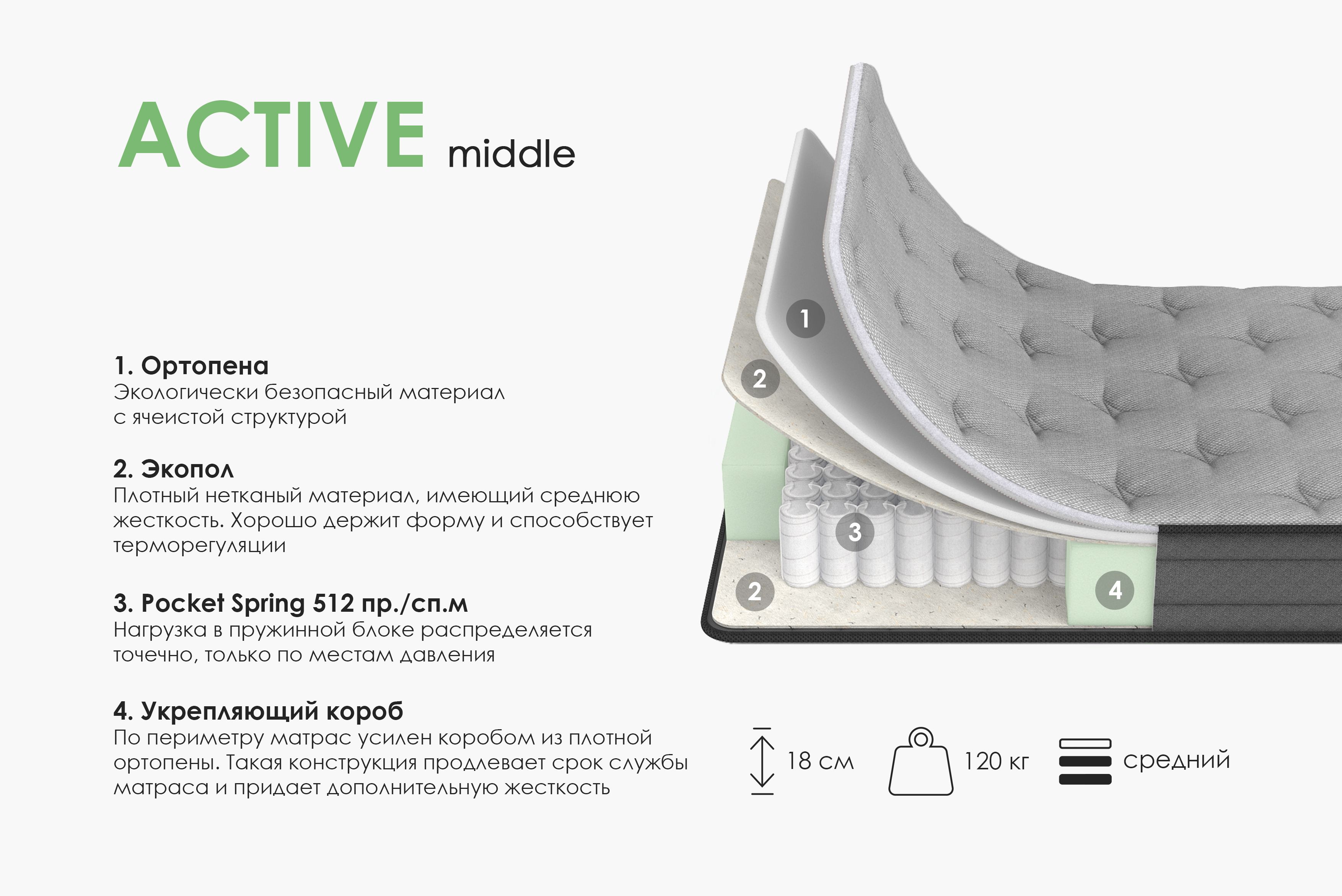 ACTIVE middle

1. Ортопена
Экологически безопасный материал с ячеистой структурой

2. Экопол
Плотный нетканый материал, имеющий среднюю жесткость. Хорошо держит форму и способствует терморегуляции

3. Pocket Spring 512 пр./сп.м
Нагрузка в пружинной блоке распределяется точечно, только по местам давления

4. Укрепляющий короб
По периметру матрас усилен коробом из плотной ортопены. Такая конструкция продлевает срок службы матраса и придает дополнительную жесткость

1
2
3
2
4

18 см
120 кг
средний